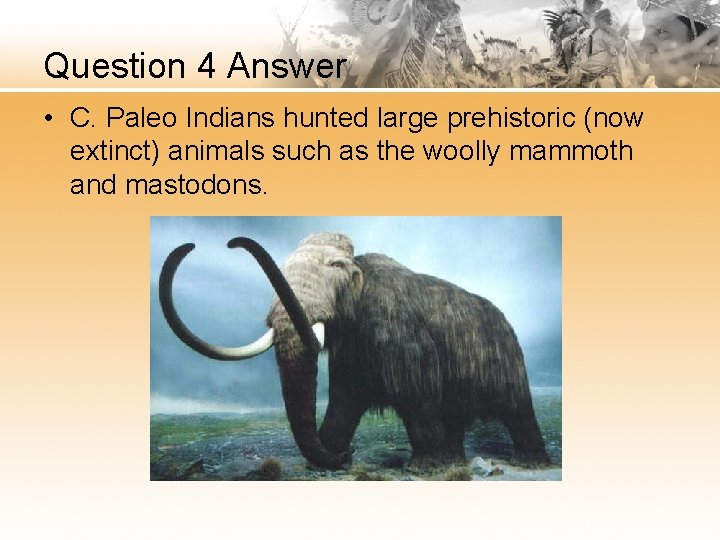 Question 4 Answer

• C. Paleo Indians hunted large prehistoric (now extinct) animals such as the woolly mammoth and mastodons.